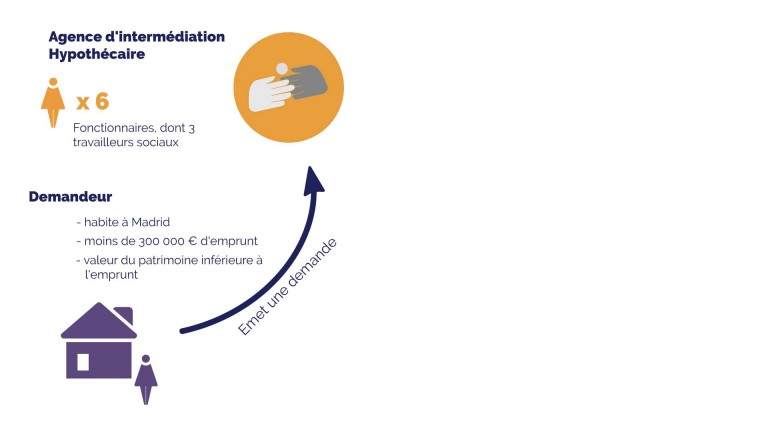 Agence d'intermédiation Hypothécaire

x 6

Fonctionnaires, dont 3 travailleurs sociaux

Demandeur

- habite à Madrid
- moins de 300 000 € d'emprunt
- valeur du patrimoine inférieure à l'emprunt

Emet une demande